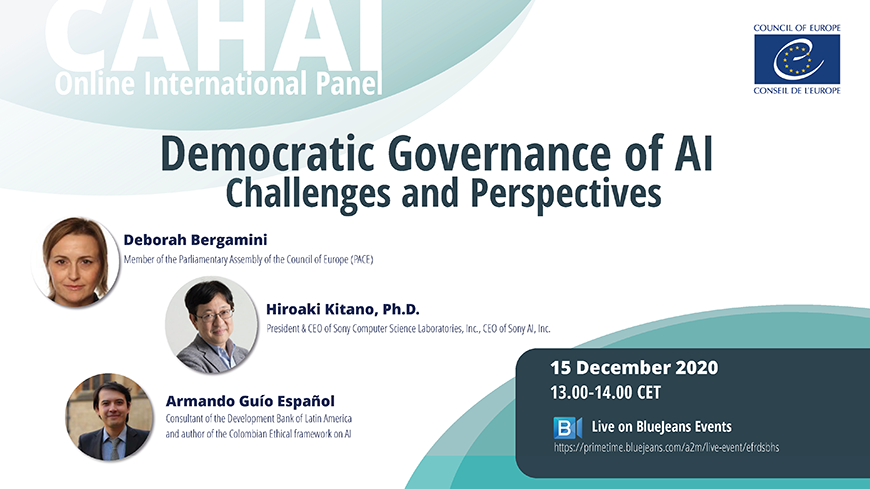 CAHAI
Online International Panel

COUNCIL OF EUROPE
CONSEIL DE L'EUROPE

Democratic Governance of AI
Challenges and Perspectives

Deborah Bergamini
Member of the Parliamentary Assembly of the Council of Europe (PACE)

Hiroaki Kitano, Ph.D.
President & CEO of Sony Computer Science Laboratories, Inc., CEO of Sony AI, Inc.

Armando Guío Español
Consultant of the Development Bank of Latin America and author of the Colombian Ethical framework on AI

15 December 2020
13.00-14.00 CET

Live on BlueJeans Events
https://primetime.bluejeans.com/a2m/live-event/efrdsbhs